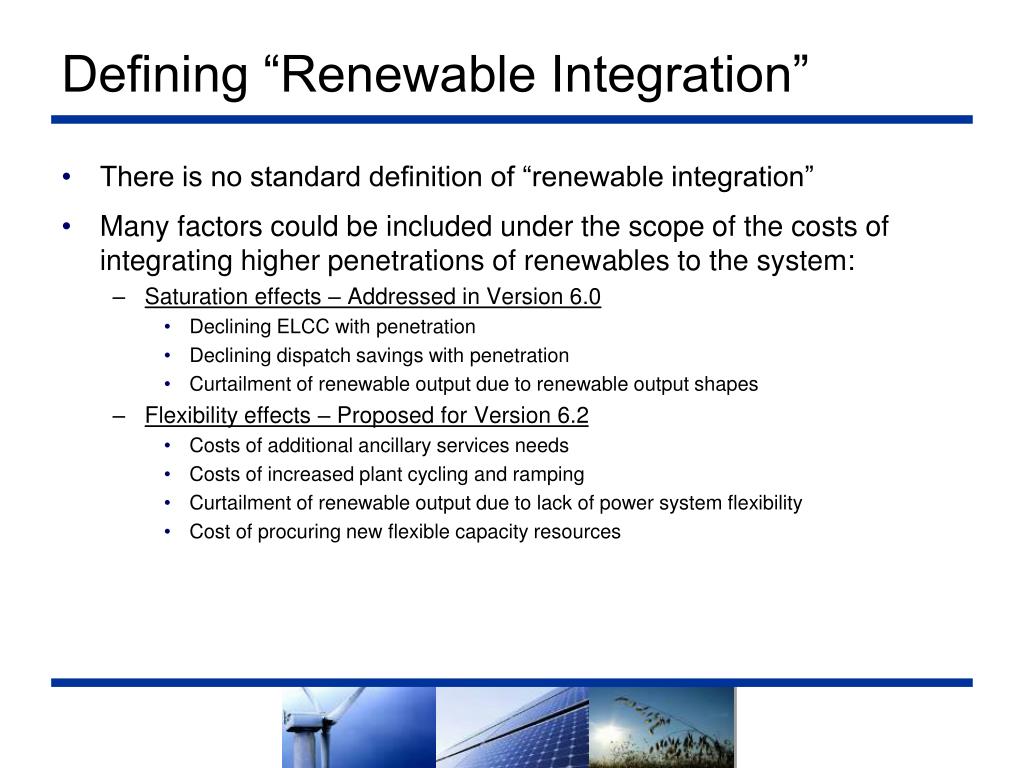 Defining “Renewable Integration”

• There is no standard definition of “renewable integration”

• Many factors could be included under the scope of the costs of integrating higher penetrations of renewables to the system:

– Saturation effects – Addressed in Version 6.0

• Declining ELCC with penetration

• Declining dispatch savings with penetration

• Curtailment of renewable output due to renewable output shapes

– Flexibility effects – Proposed for Version 6.2

• Costs of additional ancillary services needs

• Costs of increased plant cycling and ramping

• Curtailment of renewable output due to lack of power system flexibility

• Cost of procuring new flexible capacity resources